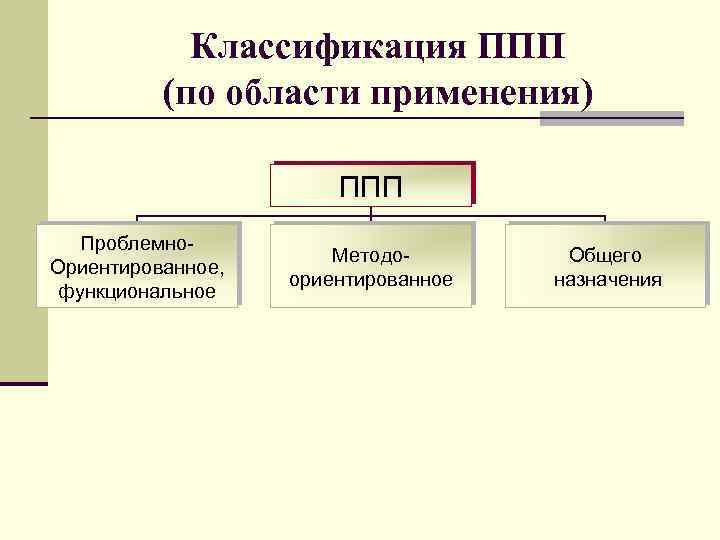 Классификация ППП
(по области применения)

ППП

Проблемно-Ориентированное, функциональное

Методо-ориентированное

Общего назначения